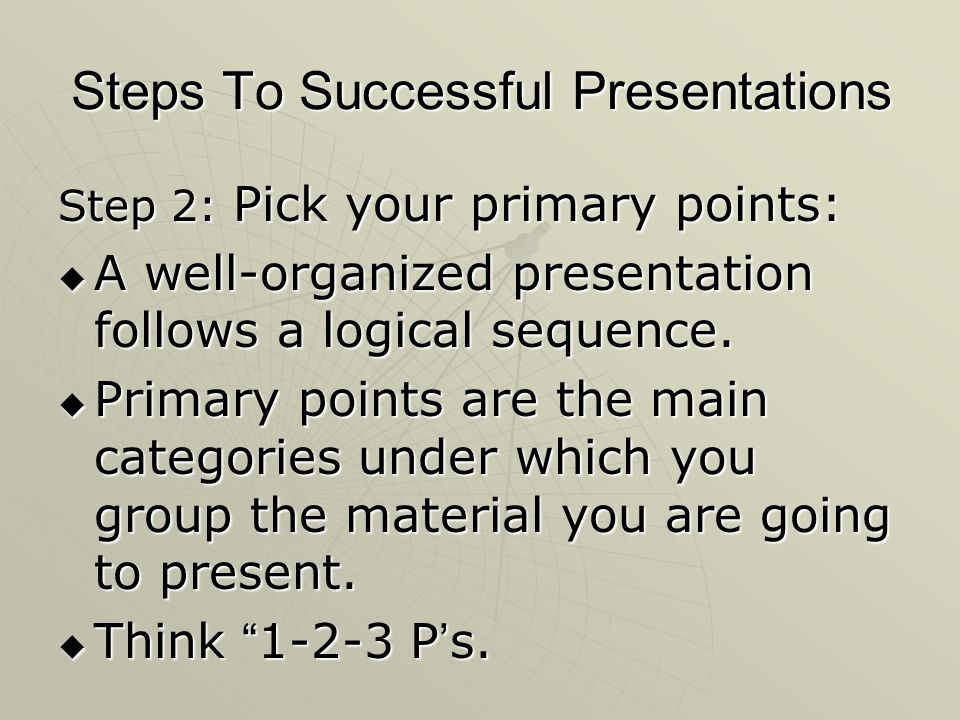 Steps To Successful Presentations

Step 2: Pick your primary points:

◆ A well-organized presentation follows a logical sequence.

◆ Primary points are the main categories under which you group the material you are going to present.

◆ Think “1-2-3 P’s.